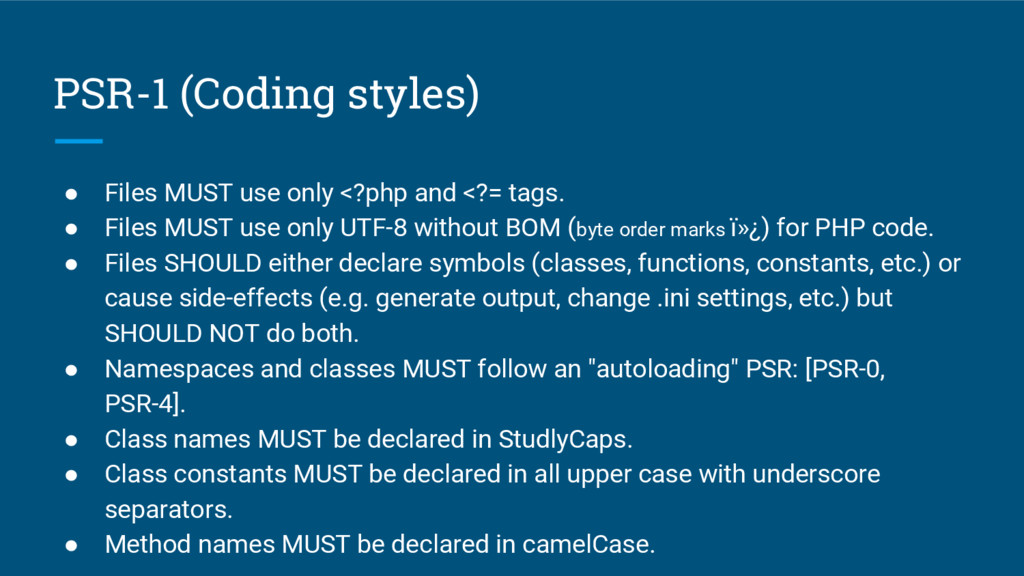 PSR-1 (Coding styles)

● Files MUST use only <?php and <?= tags.
● Files MUST use only UTF-8 without BOM (byte order marks ï»¿) for PHP code.
● Files SHOULD either declare symbols (classes, functions, constants, etc.) or cause side-effects (e.g. generate output, change .ini settings, etc.) but SHOULD NOT do both.
● Namespaces and classes MUST follow an "autoloading" PSR: [PSR-0, PSR-4].
● Class names MUST be declared in StudlyCaps.
● Class constants MUST be declared in all upper case with underscore separators.
● Method names MUST be declared in camelCase.